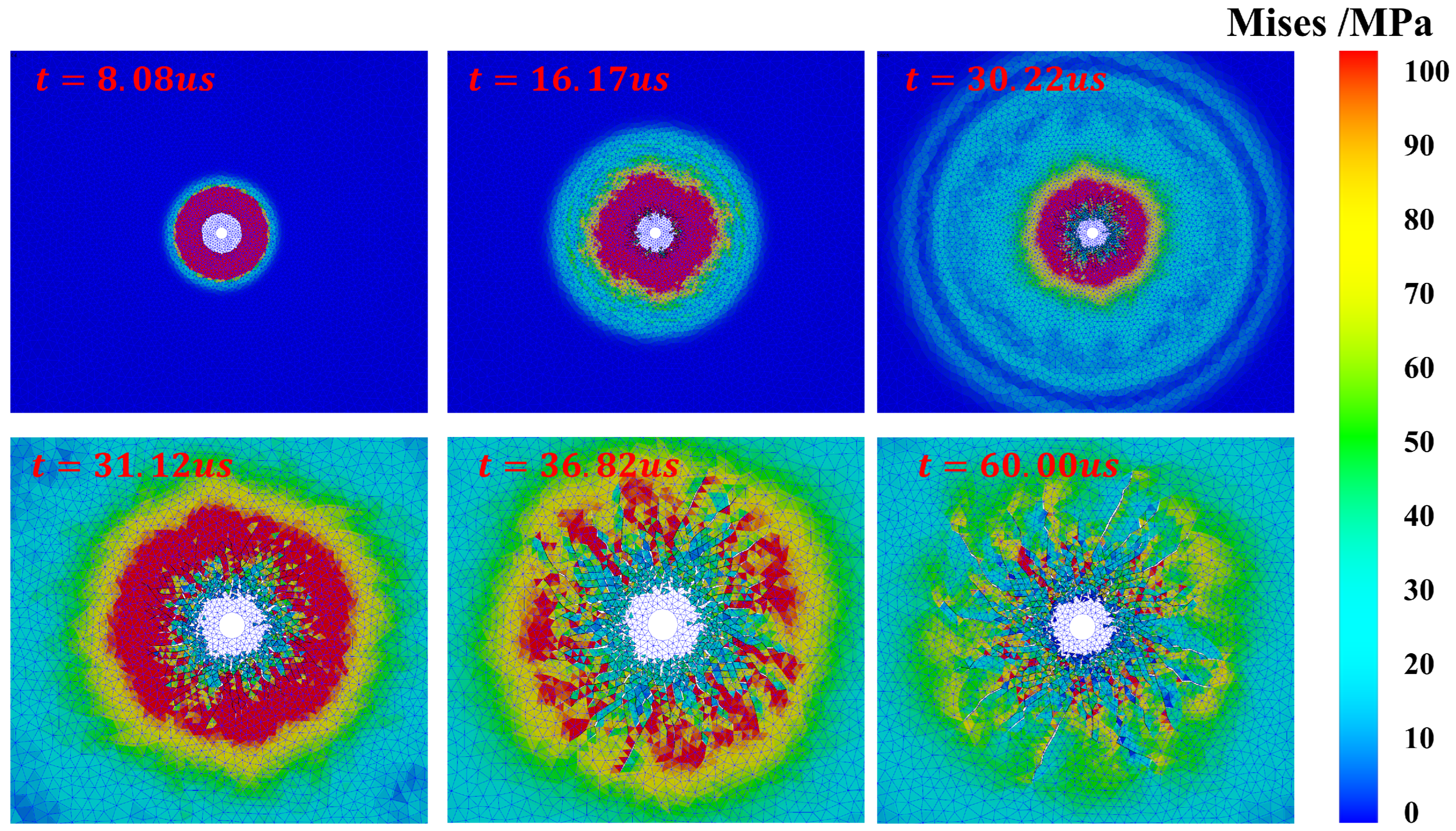 Mises /MPa

$t = 8.08us$

$t = 16.17us$

$t = 30.22us$

$t = 31.12us$

$t = 36.82us$

$t = 60.00us$

100
90
80
70
60
50
40
30
20
10
0